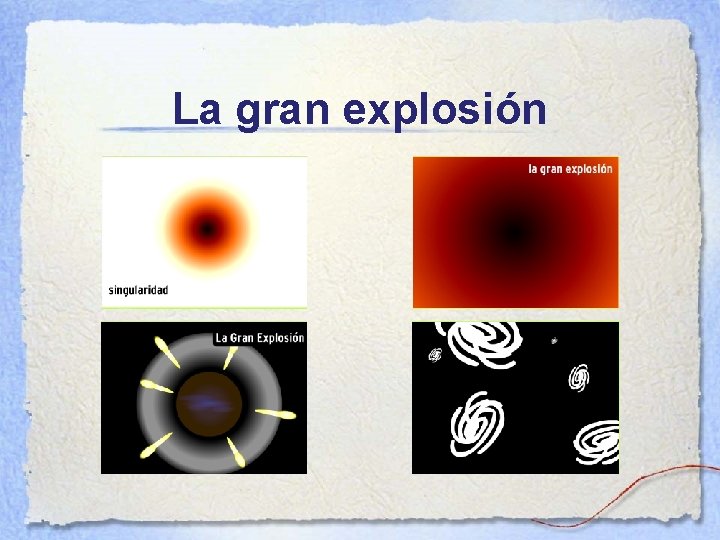 La gran explosión

singularidad

la gran explosión

La Gran Explosión